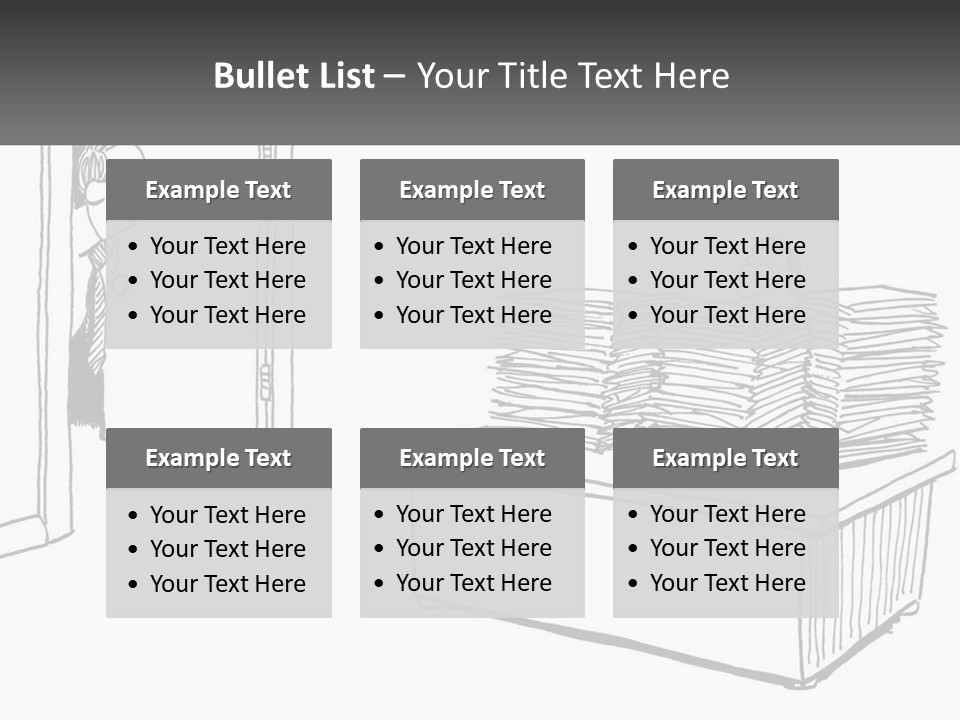 Bullet List – Your Title Text Here

Example Text
• Your Text Here
• Your Text Here
• Your Text Here

Example Text
• Your Text Here
• Your Text Here
• Your Text Here

Example Text
• Your Text Here
• Your Text Here
• Your Text Here

Example Text
• Your Text Here
• Your Text Here
• Your Text Here

Example Text
• Your Text Here
• Your Text Here
• Your Text Here

Example Text
• Your Text Here
• Your Text Here
• Your Text Here